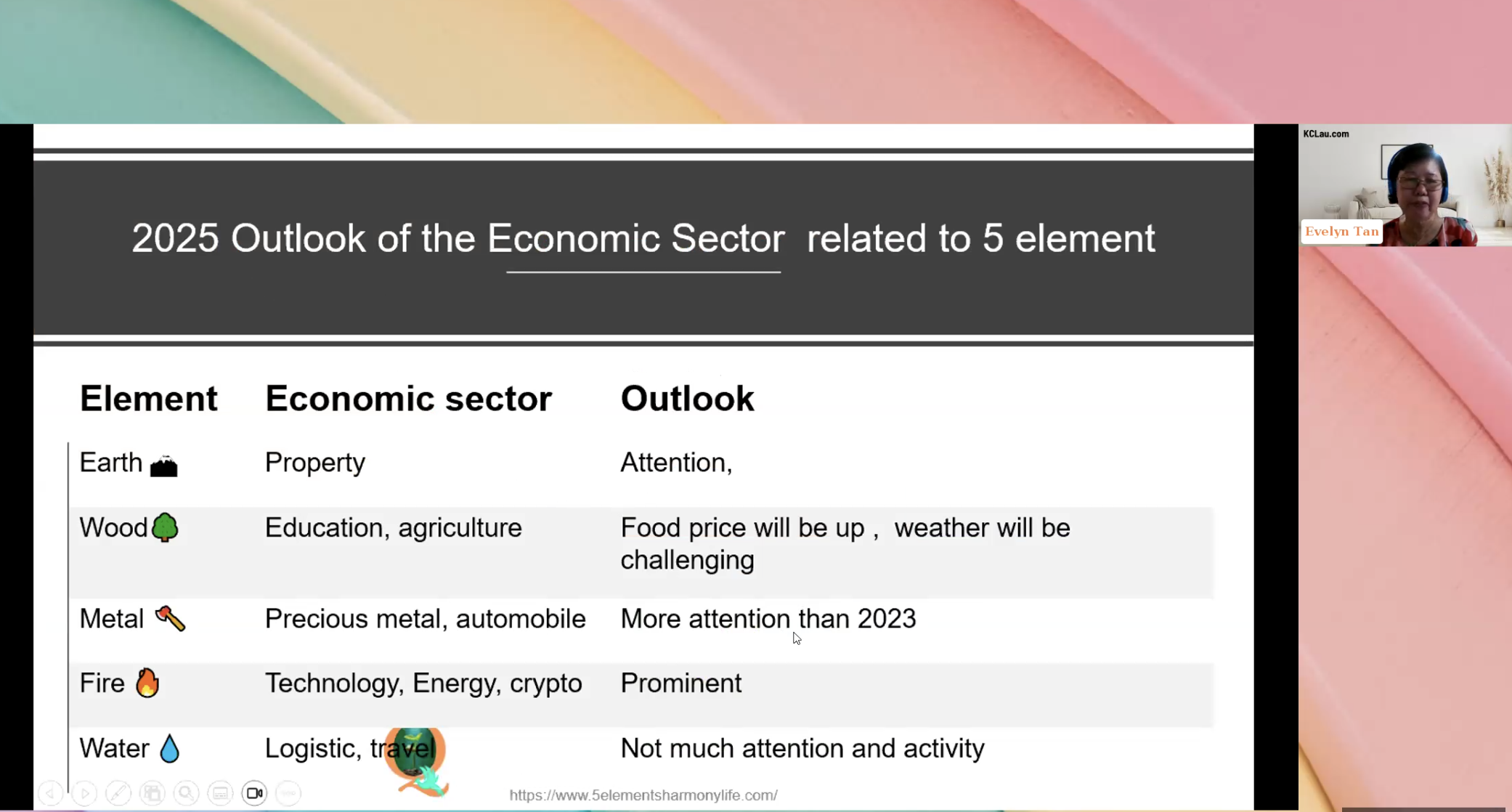 KCLau.com

Evelyn Tan

2025 Outlook of the Economic Sector related to 5 element

| Element | Economic sector | Outlook |
|---|---|---|
| Earth | Property | Attention, |
| Wood | Education, agriculture | Food price will be up , weather will be challenging |
| Metal | Precious metal, automobile | More attention than 2023 |
| Fire | Technology, Energy, crypto | Prominent |
| Water | Logistic, travel | Not much attention and activity |

https://www.5elementsharmonylife.com/